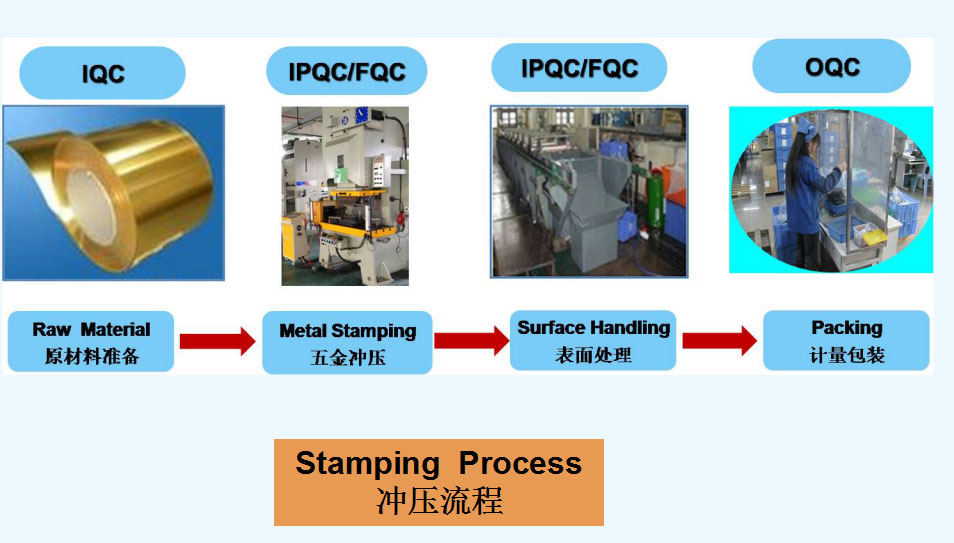 IQC

IPQC/FQC

IPQC/FQC

OQC

Raw Material
原材料准备

Metal Stamping
五金冲压

Surface Handling
表面处理

Packing
计量包装

Stamping Process
冲压流程